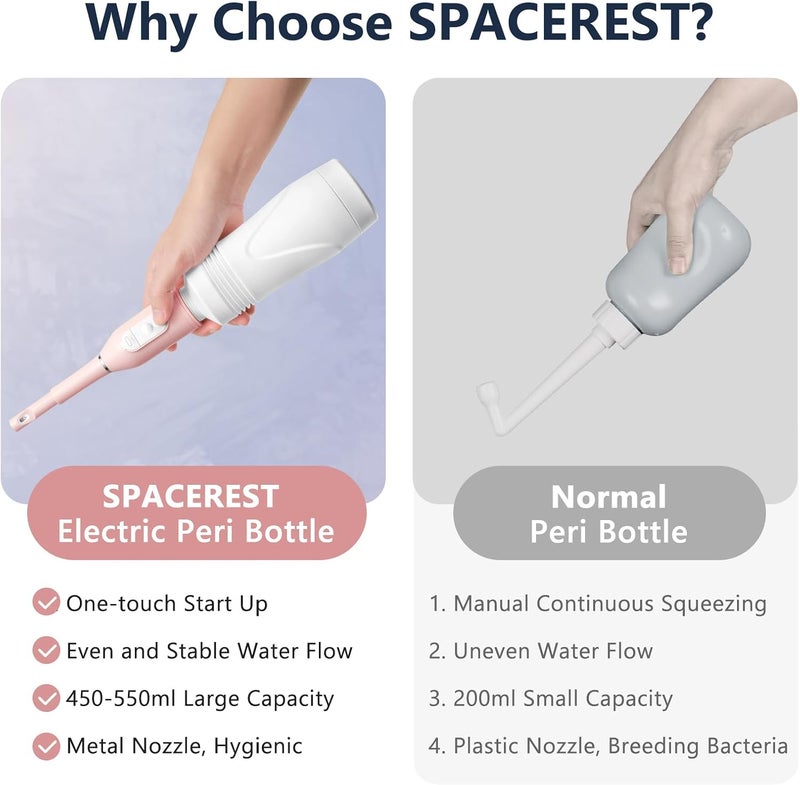 Why Choose SPACEREST?

SPACEREST
Electric Peri Bottle

One-touch Start Up

Even and Stable Water Flow

450-550ml Large Capacity

Metal Nozzle, Hygienic

Normal
Peri Bottle

1. Manual Continuous Squeezing

2. Uneven Water Flow

3. 200ml Small Capacity

4. Plastic Nozzle, Breeding Bacteria